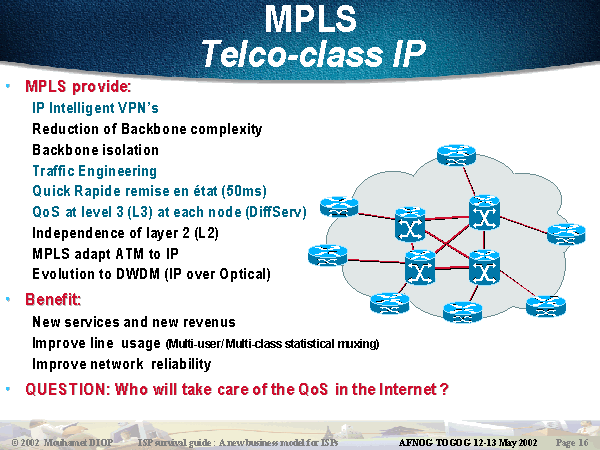 MPLS
Telco-class IP

• MPLS provide:
IP Intelligent VPN's
Reduction of Backbone complexity
Backbone isolation
Traffic Engineering
Quick Rapide remise en état (50ms)
QoS at level 3 (L3) at each node (DiffServ)
Independence of layer 2 (L2)
MPLS adapt ATM to IP
Evolution to DWDM (IP over Optical)

• Benefit:
New services and new revenus
Improve line usage (Multi-user/Multi-class statistical muxing)
Improve network reliability

• QUESTION: Who will take care of the QoS in the Internet ?

© 2002 Mouhamet DIOP ISP survival guide : A new business model for ISPs AFNOG TOGOG 12-13 May 2002 Page 16